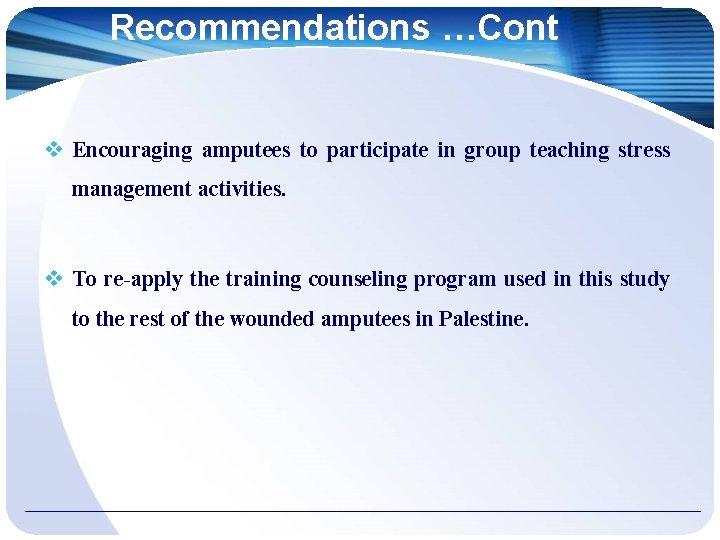 Recommendations …Cont

❖ Encouraging amputees to participate in group teaching stress management activities.

❖ To re-apply the training counseling program used in this study to the rest of the wounded amputees in Palestine.